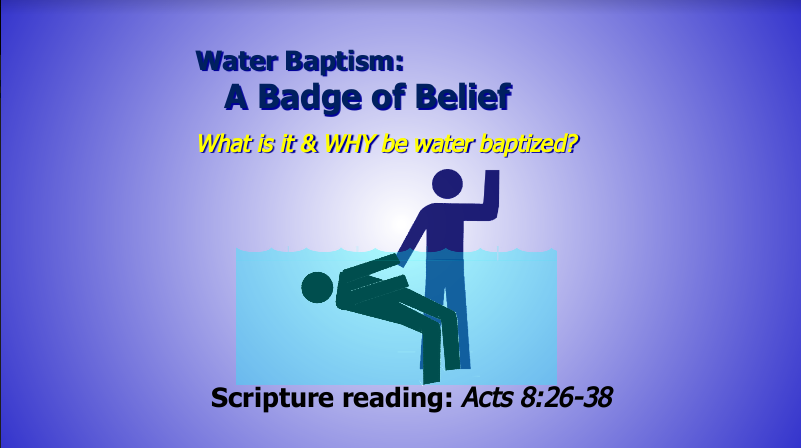 Water Baptism:
A Badge of Belief

What is it & WHY be water baptized?

Scripture reading: Acts 8:26-38